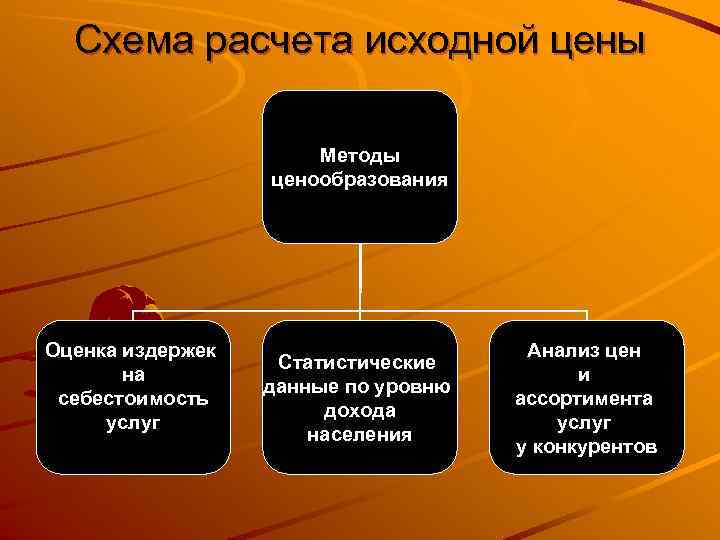 Схема расчета исходной цены

Методы ценообразования

Оценка издержек на себестоимость услуг

Статистические данные по уровню дохода населения

Анализ цен и ассортимента услуг у конкурентов